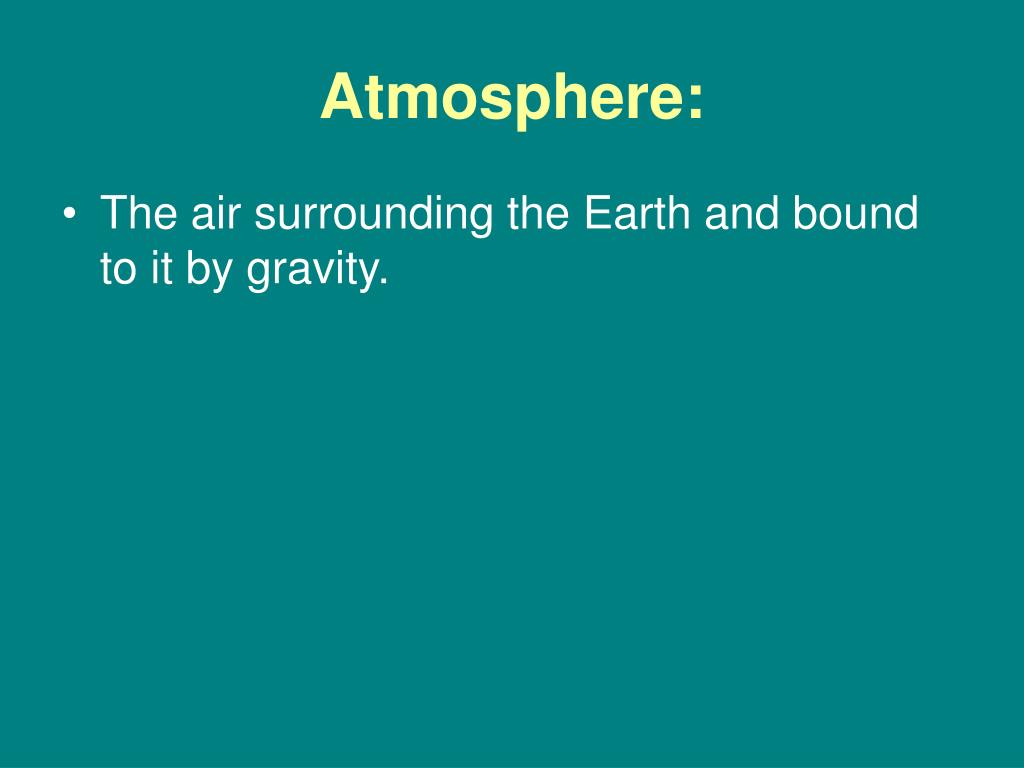 Atmosphere:

• The air surrounding the Earth and bound to it by gravity.